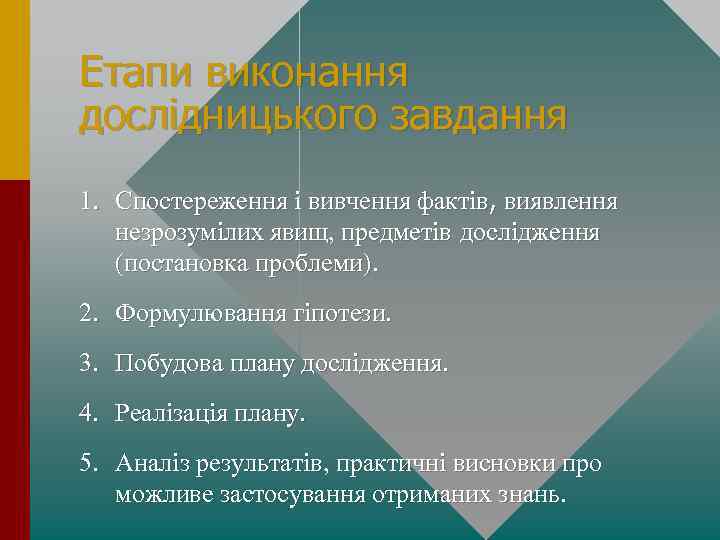 Етапи виконання дослідницького завдання

1. Спостереження і вивчення фактів, виявлення незрозумілих явищ, предметів дослідження (постановка проблеми).

2. Формулювання гіпотези.

3. Побудова плану дослідження.

4. Реалізація плану.

5. Аналіз результатів, практичні висновки про можливе застосування отриманих знань.